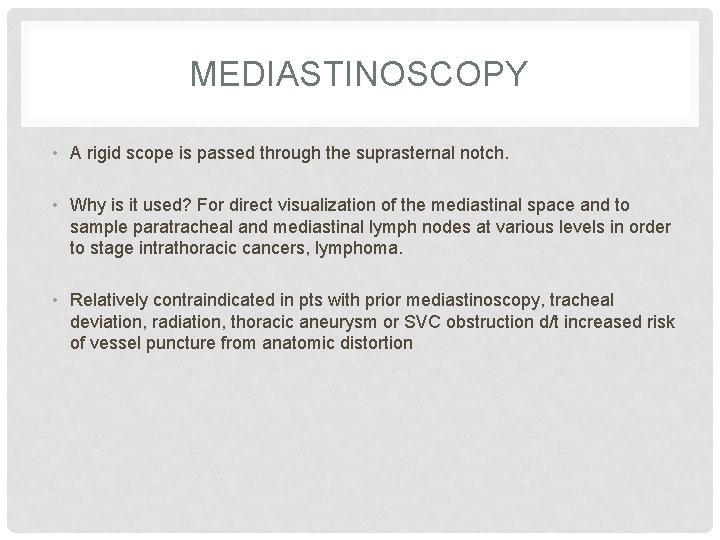 MEDIASTINOSCOPY

• A rigid scope is passed through the suprasternal notch.

• Why is it used? For direct visualization of the mediastinal space and to sample paratracheal and mediastinal lymph nodes at various levels in order to stage intrathoracic cancers, lymphoma.

• Relatively contraindicated in pts with prior mediastinoscopy, tracheal deviation, radiation, thoracic aneurysm or SVC obstruction d/t increased risk of vessel puncture from anatomic distortion